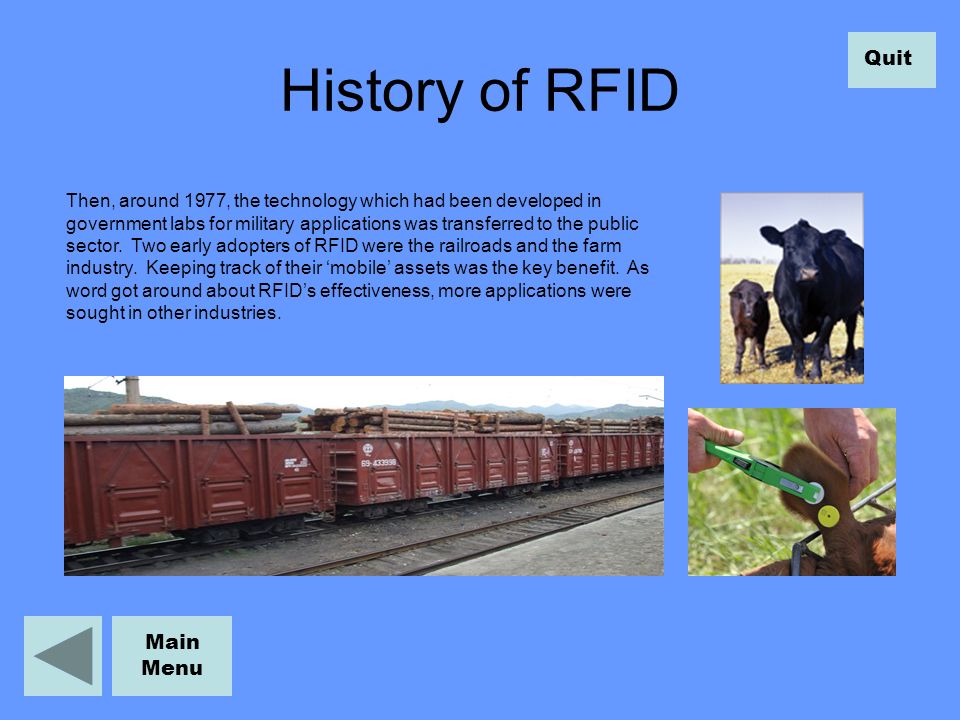 Quit

History of RFID

Then, around 1977, the technology which had been developed in government labs for military applications was transferred to the public sector. Two early adopters of RFID were the railroads and the farm industry. Keeping track of their 'mobile' assets was the key benefit. As word got around about RFID's effectiveness, more applications were sought in other industries.

69-433998

Main Menu